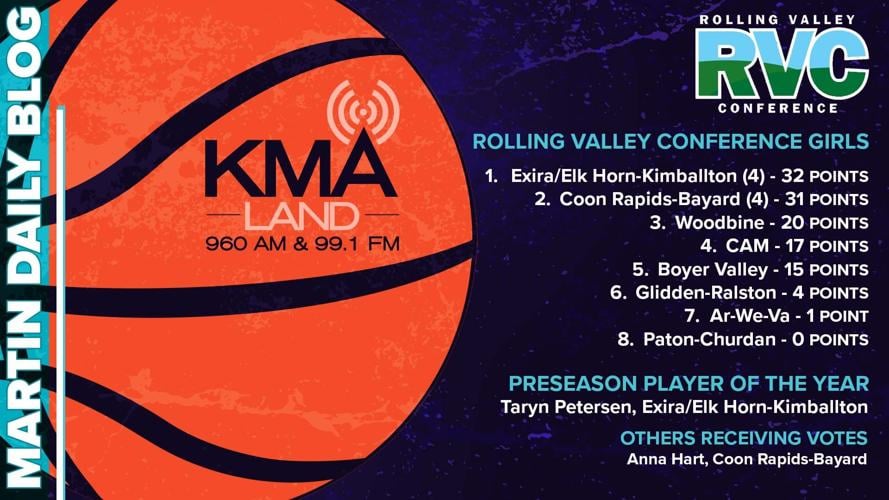 MARTIN DAILY BLOG

KMA LAND
960 AM & 99.1 FM

ROLLING VALLEY
RVC
CONFERENCE

ROLLING VALLEY CONFERENCE GIRLS
1. Exira/Elk Horn-Kimballton (4) - 32 POINTS
2. Coon Rapids-Bayard (4) - 31 POINTS
3. Woodbine - 20 POINTS
4. CAM - 17 POINTS
5. Boyer Valley - 15 POINTS
6. Glidden-Ralston - 4 POINTS
7. Ar-We-Va - 1 POINT
8. Paton-Churdan - 0 POINTS

PRESEASON PLAYER OF THE YEAR
Taryn Petersen, Exira/Elk Horn-Kimballton

OTHERS RECEIVING VOTES
Anna Hart, Coon Rapids-Bayard